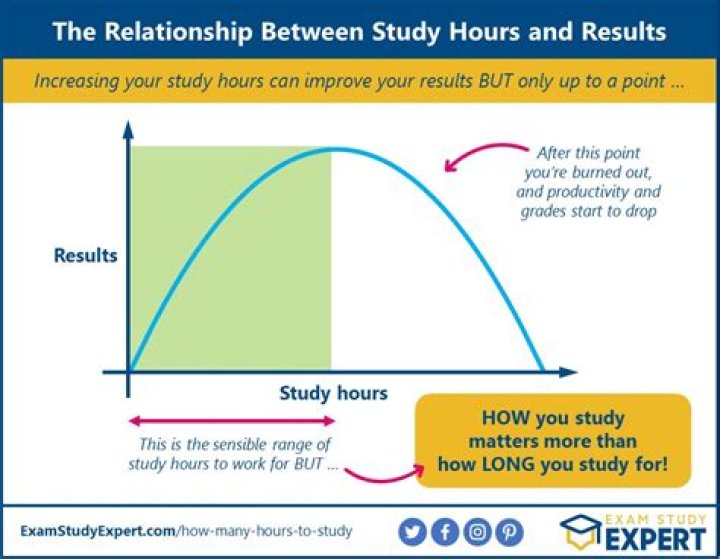 The Relationship Between Study Hours and Results

Increasing your study hours can improve your results BUT only up to a point ...

After this point you're burned out, and productivity and grades start to drop

Results

Study hours

This is the sensible range of study hours to work for BUT ...

HOW you study matters more than how LONG you study for!

ExamStudyExpert.com/how-many-hours-to-study

EXAM STUDY EXPERT